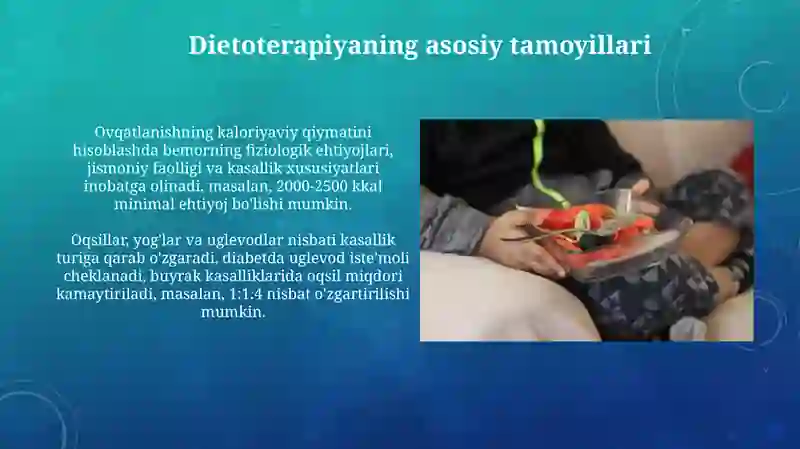 Dietoterapiyaning asosiy tamoyillari

Ovqatlanishning kaloriyaviy qiymatini hisoblashda bemorning fiziologik ehtiyojlari, jismoniy faolligi va kasallik xususiyatlari inobatga olinadi, masalan, 2000-2500 kkal minimal ehtiyoj bo'lishi mumkin.

Oqsillar, yog'lar va uglevodlar nisbati kasallik turiga qarab o'zgaradi, diabetda uglevod iste'moli cheklanadi, buyrak kasalliklarida oqsil miqdori kamaytiriladi, masalan, 1:1:4 nisbat o'zgartirilishi mumkin.